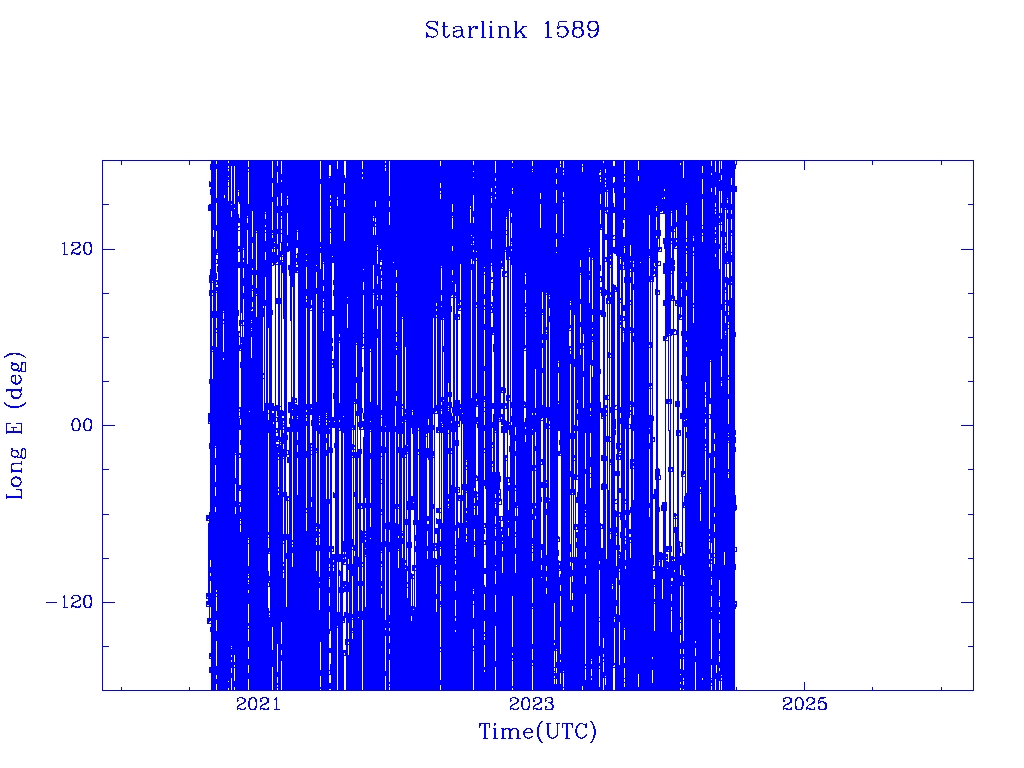 Starlink 1589

Long E (deg)

120

00

−120

2021

2023

2025

Time(UTC)